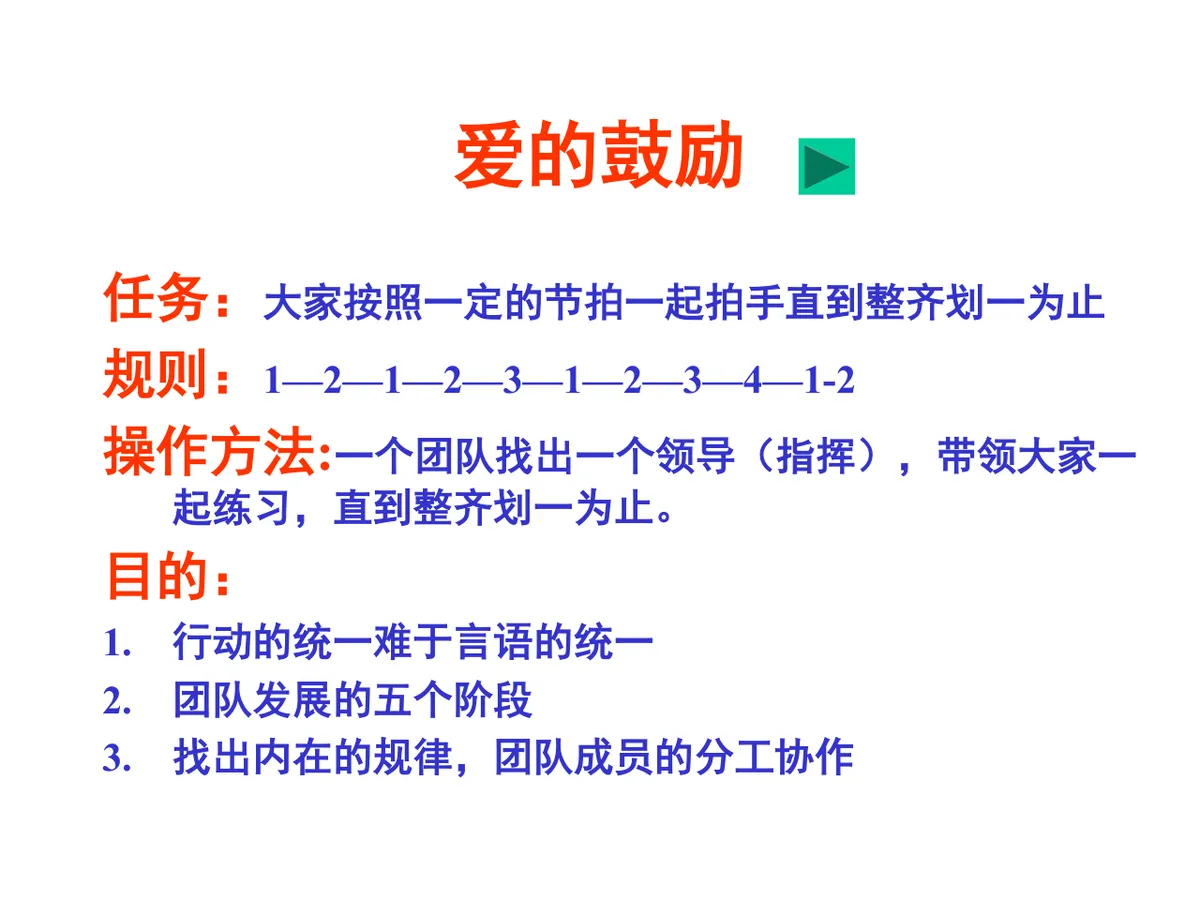 爱的鼓励

任务：大家按照一定的节拍一起拍手直到整齐划一为止

规则：1—2—1—2—3—1—2—3—4—1-2

操作方法:一个团队找出一个领导（指挥），带领大家一起练习，直到整齐划一为止。

目的：

1. 行动的统一难于言语的统一
2. 团队发展的五个阶段
3. 找出内在的规律，团队成员的分工协作